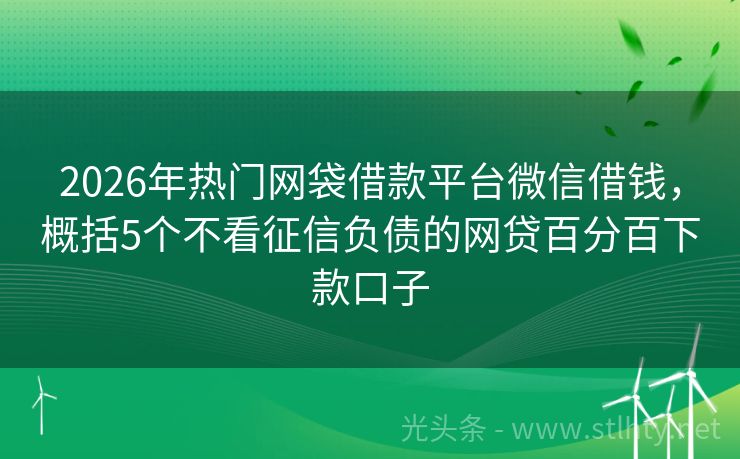 2026年热门网袋借款平台微信借钱，概括5个不看征信负债的网贷百分百下款口子

光头条 - www.stlhty.net